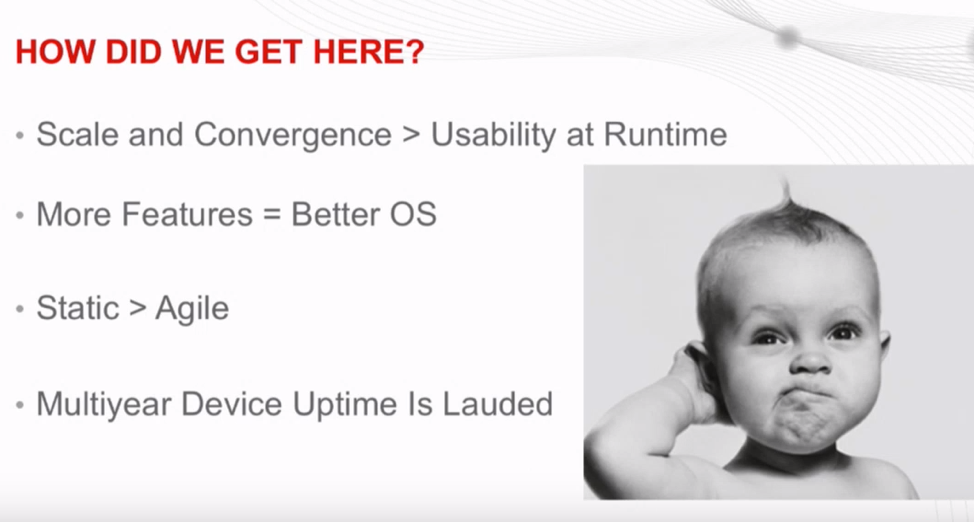 HOW DID WE GET HERE?

• Scale and Convergence > Usability at Runtime

• More Features = Better OS

• Static > Agile

• Multiyear Device Uptime Is Lauded